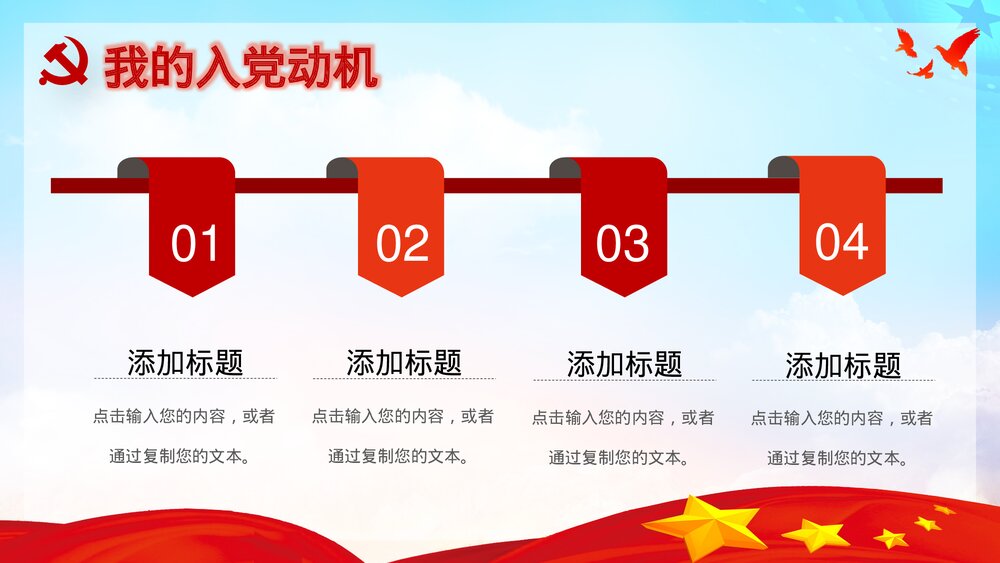 我的入党动机

01

添加标题

点击输入您的内容，或者通过复制您的文本。

02

添加标题

点击输入您的内容，或者通过复制您的文本。

03

添加标题

点击输入您的内容，或者通过复制您的文本。

04

添加标题

点击输入您的内容，或者通过复制您的文本。